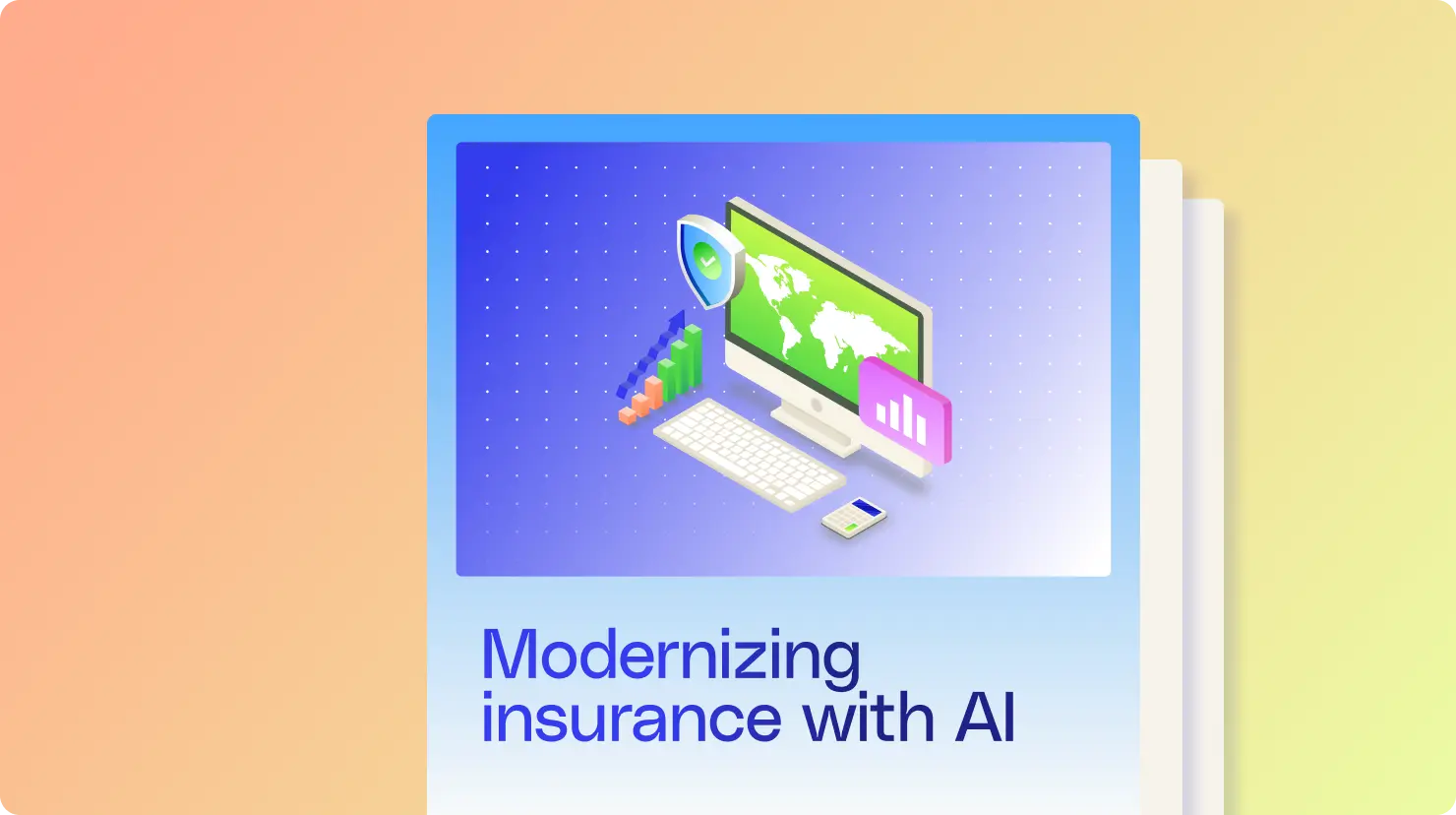 Modernizing insurance with AI